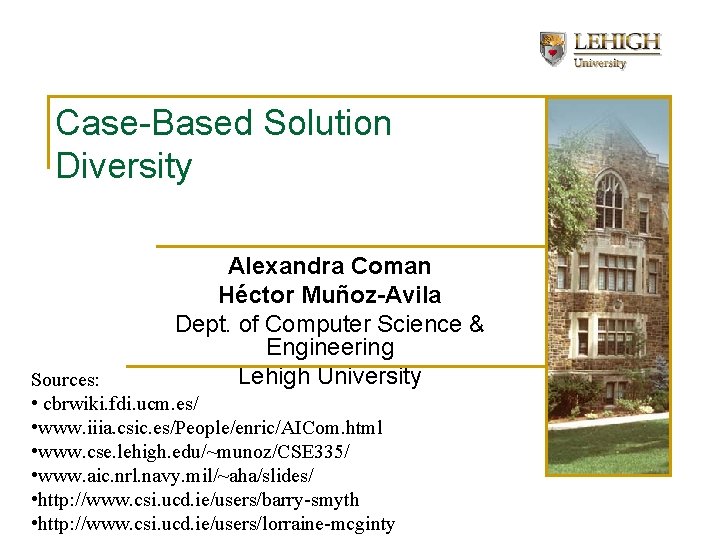 LEHIGH
University

Case-Based Solution Diversity

Alexandra Coman
Héctor Muñoz-Avila
Dept. of Computer Science & Engineering
Lehigh University

Sources:
• cbrwiki.fdi.ucm.es/
•www.iiia.csic.es/People/enric/AICom.html
•www.cse.lehigh.edu/~munoz/CSE335/
•www.aic.nrl.navy.mil/~aha/slides/
•http://www.csi.ucd.ie/users/barry-smyth
•http://www.csi.ucd.ie/users/lorraine-mcginty